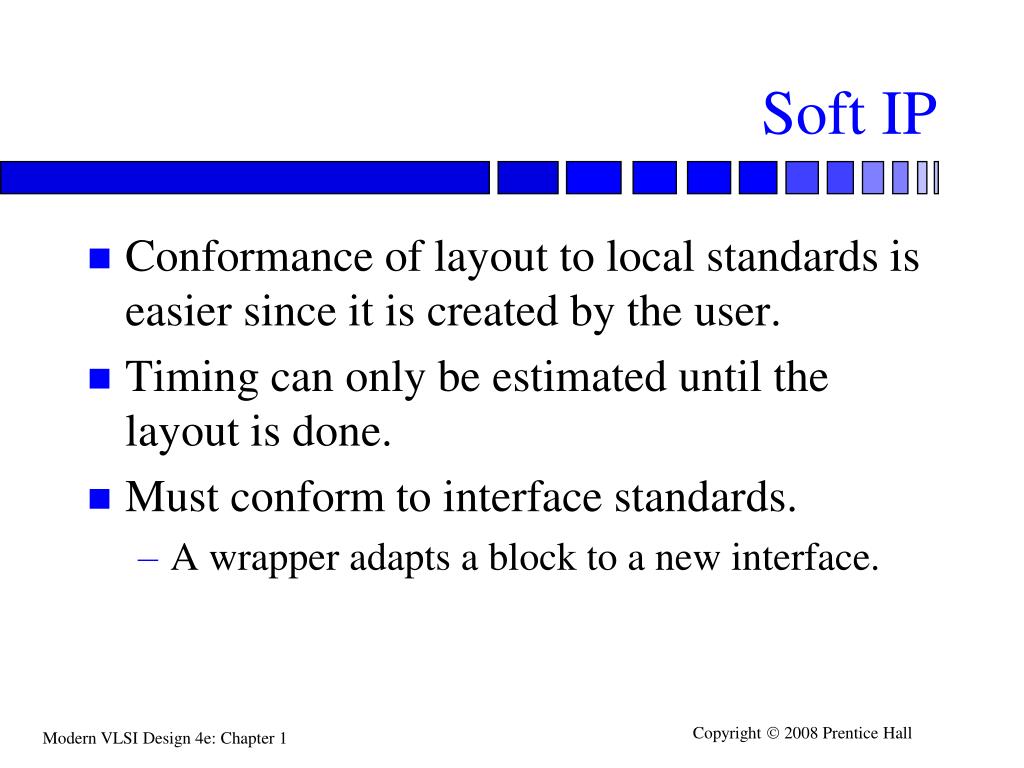 Soft IP

- Conformance of layout to local standards is easier since it is created by the user.
- Timing can only be estimated until the layout is done.
- Must conform to interface standards.
  – A wrapper adapts a block to a new interface.

Modern VLSI Design 4e: Chapter 1

Copyright © 2008 Prentice Hall